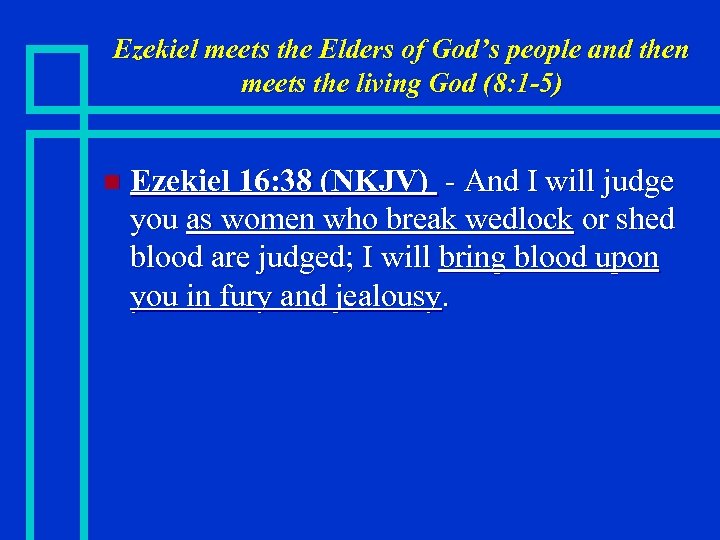 Ezekiel meets the Elders of God's people and then meets the living God (8:1-5)

Ezekiel 16:38 (NKJV) - And I will judge you as women who break wedlock or shed blood are judged; I will bring blood upon you in fury and jealousy.